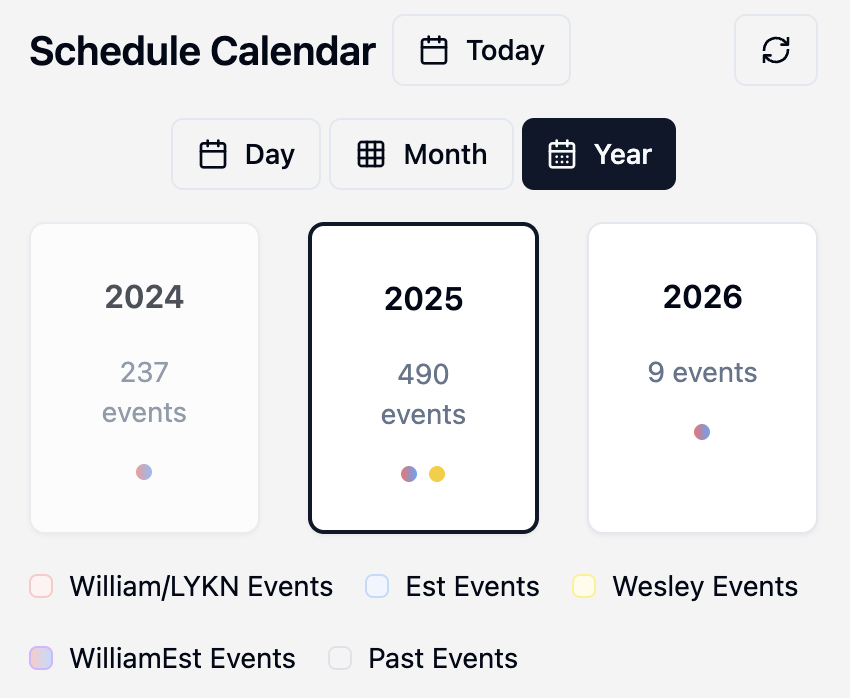 Schedule Calendar

Today

Day

Month

Year

2024

237 events

2025

490 events

2026

9 events

William/LYKN Events

Est Events

Wesley Events

WilliamEst Events

Past Events